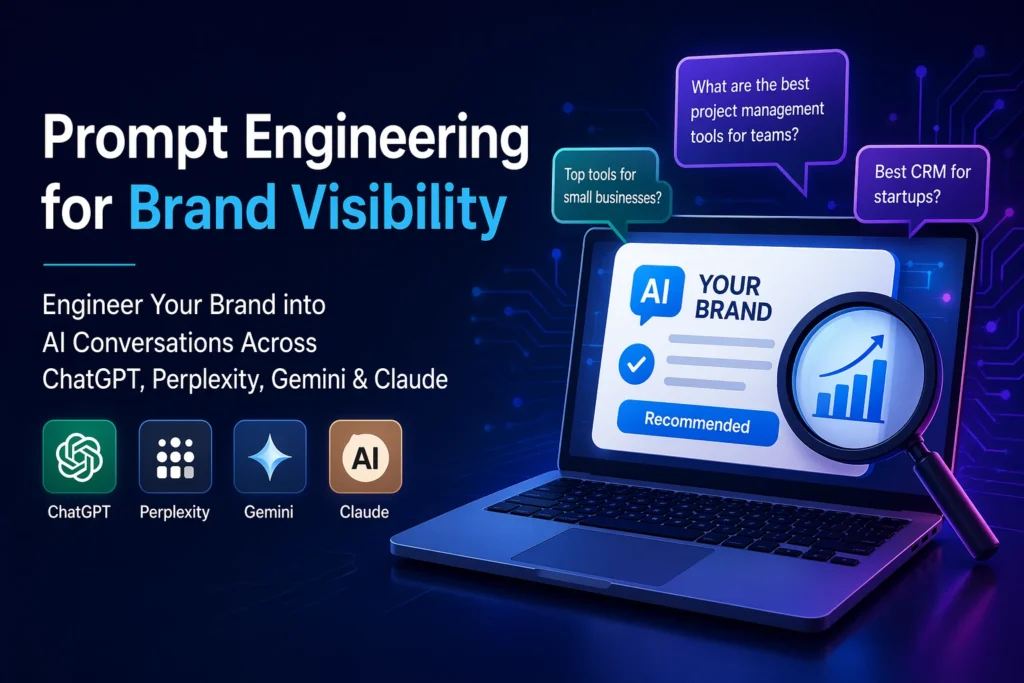 Prompt Engineering for Brand Visibility

Engineer Your Brand into AI Conversations Across ChatGPT, Perplexity, Gemini & Claude

ChatGPT

Perplexity

Gemini

AI

Claude

Top tools for small businesses?

What are the best project management tools for teams?

Best CRM for startups?

AI

YOUR BRAND

Recommended